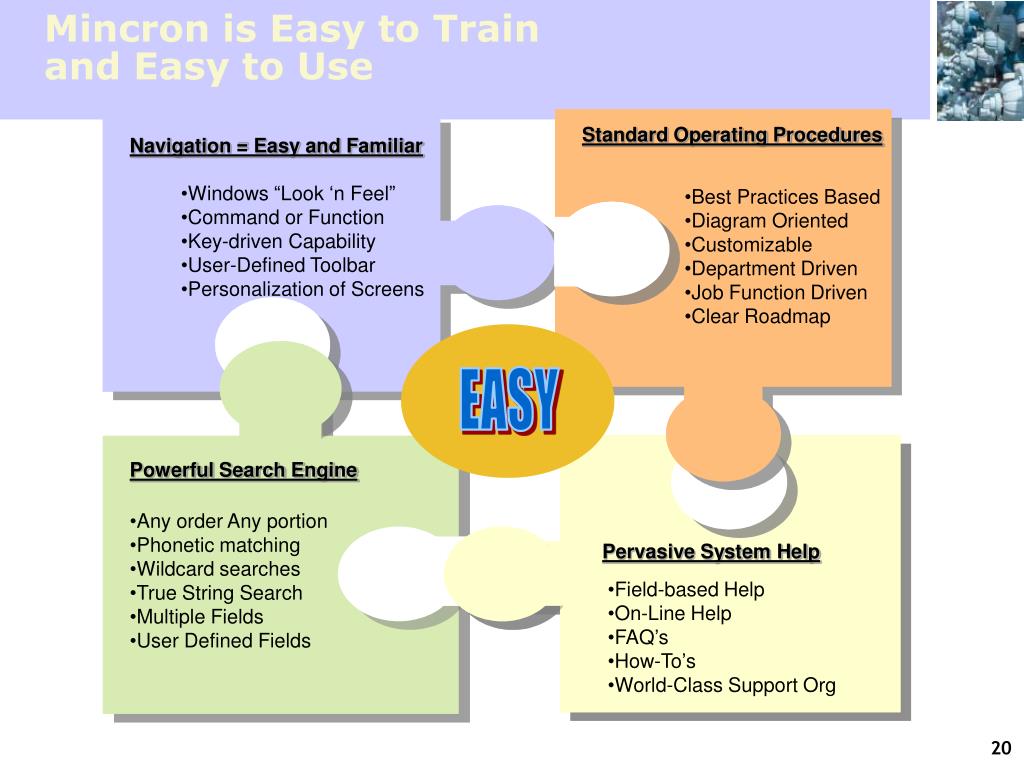 Mincron is Easy to Train and Easy to Use

Navigation = Easy and Familiar

•Windows “Look ‘n Feel”
•Command or Function
•Key-driven Capability
•User-Defined Toolbar
•Personalization of Screens

Standard Operating Procedures

•Best Practices Based
•Diagram Oriented
•Customizable
•Department Driven
•Job Function Driven
•Clear Roadmap

EASY

Powerful Search Engine

•Any order Any portion
•Phonetic matching
•Wildcard searches
•True String Search
•Multiple Fields
•User Defined Fields

Pervasive System Help

•Field-based Help
•On-Line Help
•FAQ’s
•How-To’s
•World-Class Support Org

20